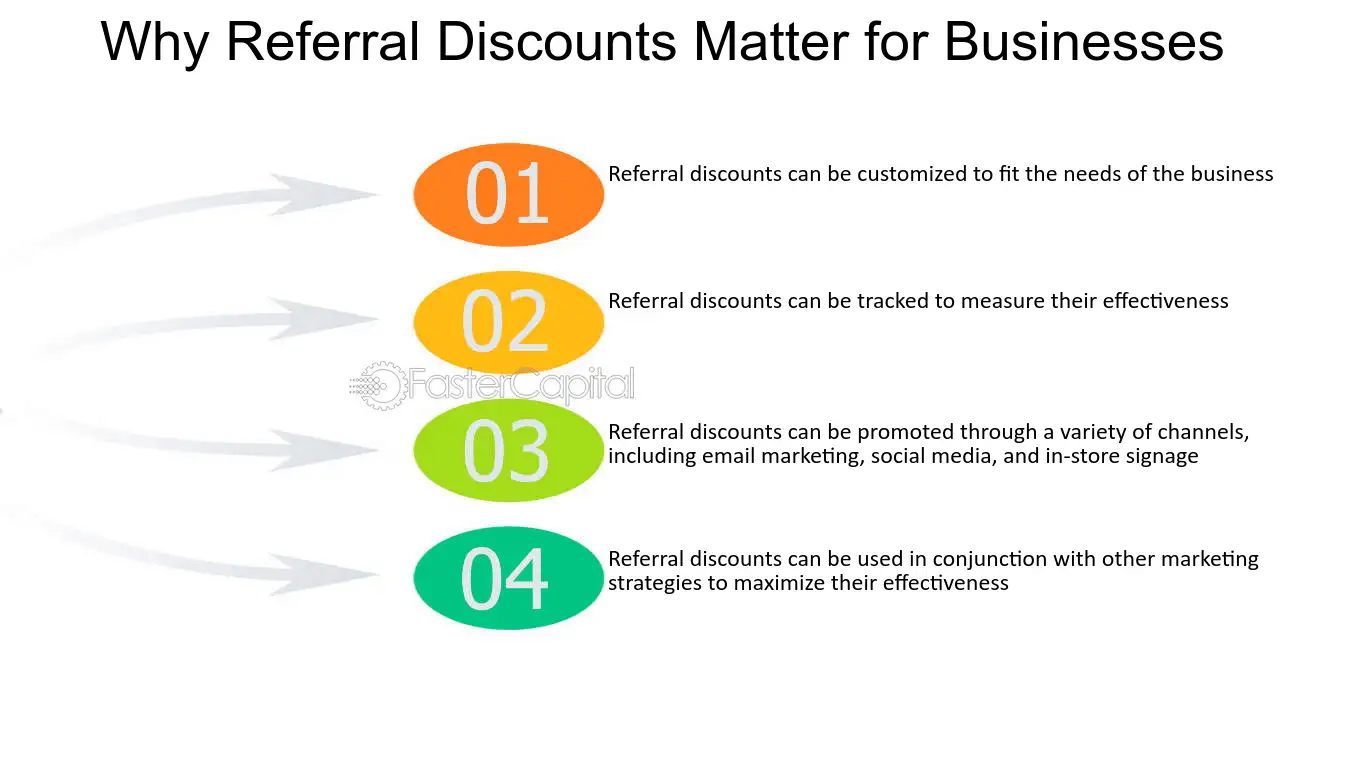 Why Referral Discounts Matter for Businesses

01
Referral discounts can be customized to fit the needs of the business

02
Referral discounts can be tracked to measure their effectiveness

03
Referral discounts can be promoted through a variety of channels, including email marketing, social media, and in-store signage

04
Referral discounts can be used in conjunction with other marketing strategies to maximize their effectiveness

FasterCapital